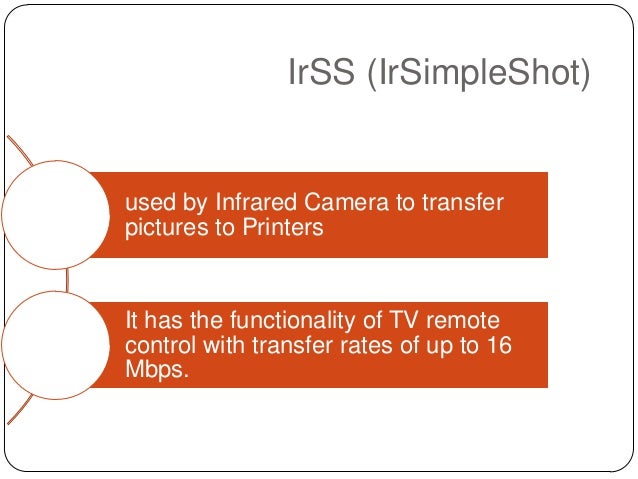 IrSS (IrSimpleShot)

used by Infrared Camera to transfer pictures to Printers

It has the functionality of TV remote control with transfer rates of up to 16 Mbps.